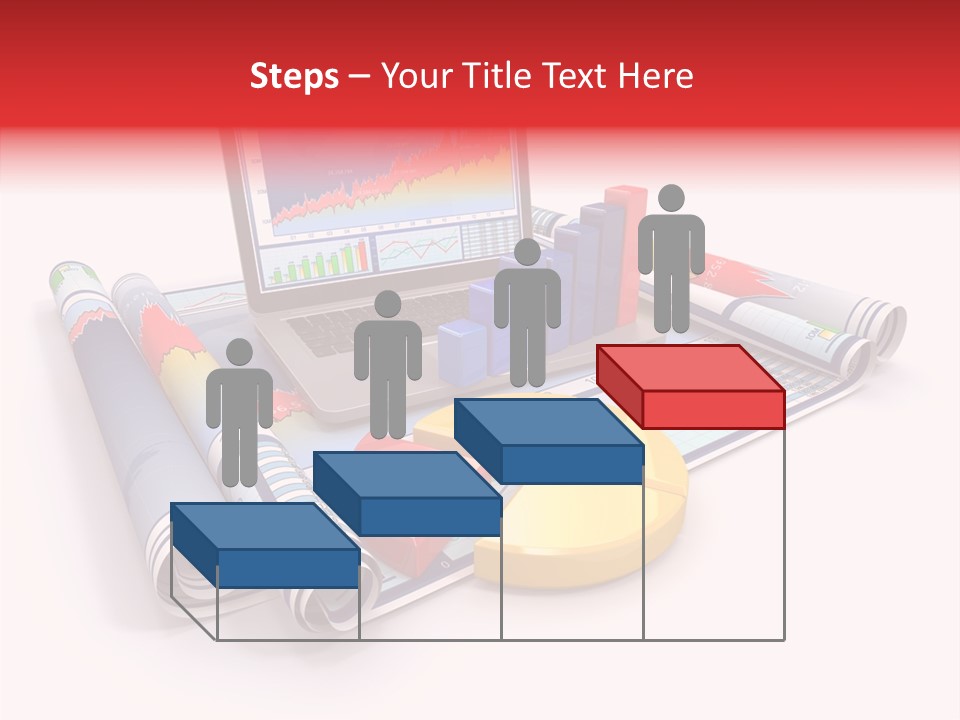 Steps – Your Title Text Here